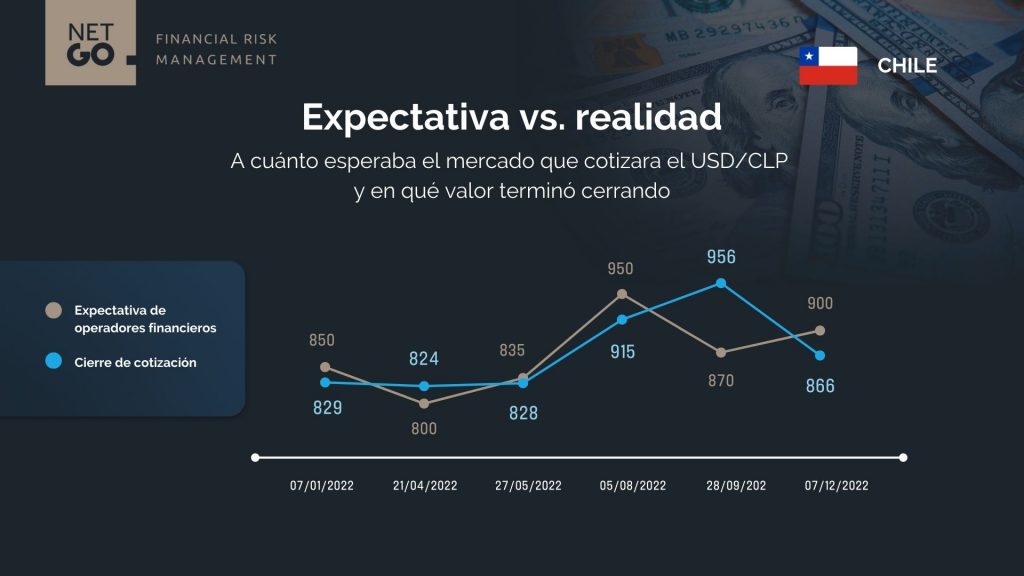 NET GO.

FINANCIAL RISK MANAGEMENT

CHILE

Expectativa vs. realidad

A cuánto esperaba el mercado que cotizara el USD/CLP y en qué valor terminó cerrando

Expectativa de operadores financieros

Cierre de cotización

850
829
824
800
835
828
950
915
956
870
900
866

07/01/2022
21/04/2022
27/05/2022
05/08/2022
28/09/202
07/12/2022